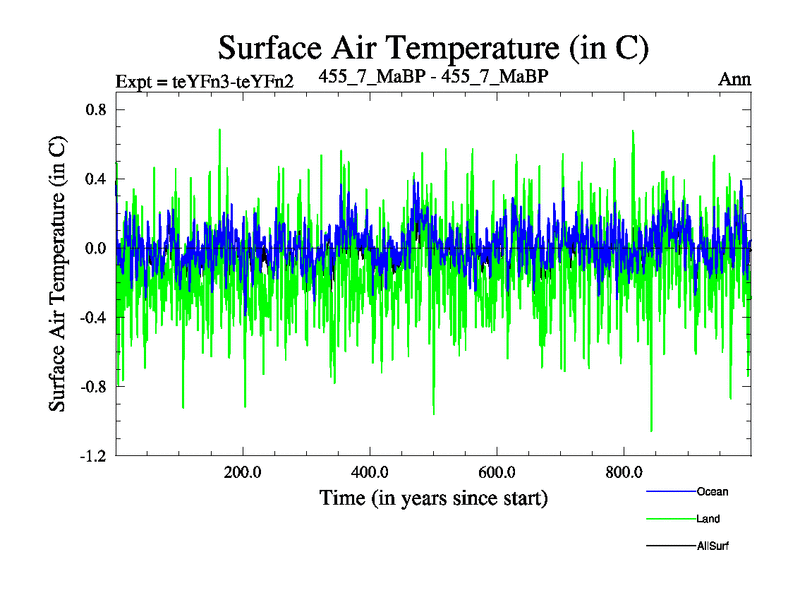 Surface Air Temperature (in C)

Expt = teYFn3-teYFn2

455_7_MaBP - 455_7_MaBP

Ann

Surface Air Temperature (in C)

0.8
0.4
0.0
-0.4
-0.8
-1.2

200.0
400.0
600.0
800.0

Time (in years since start)

Ocean
Land
AllSurf